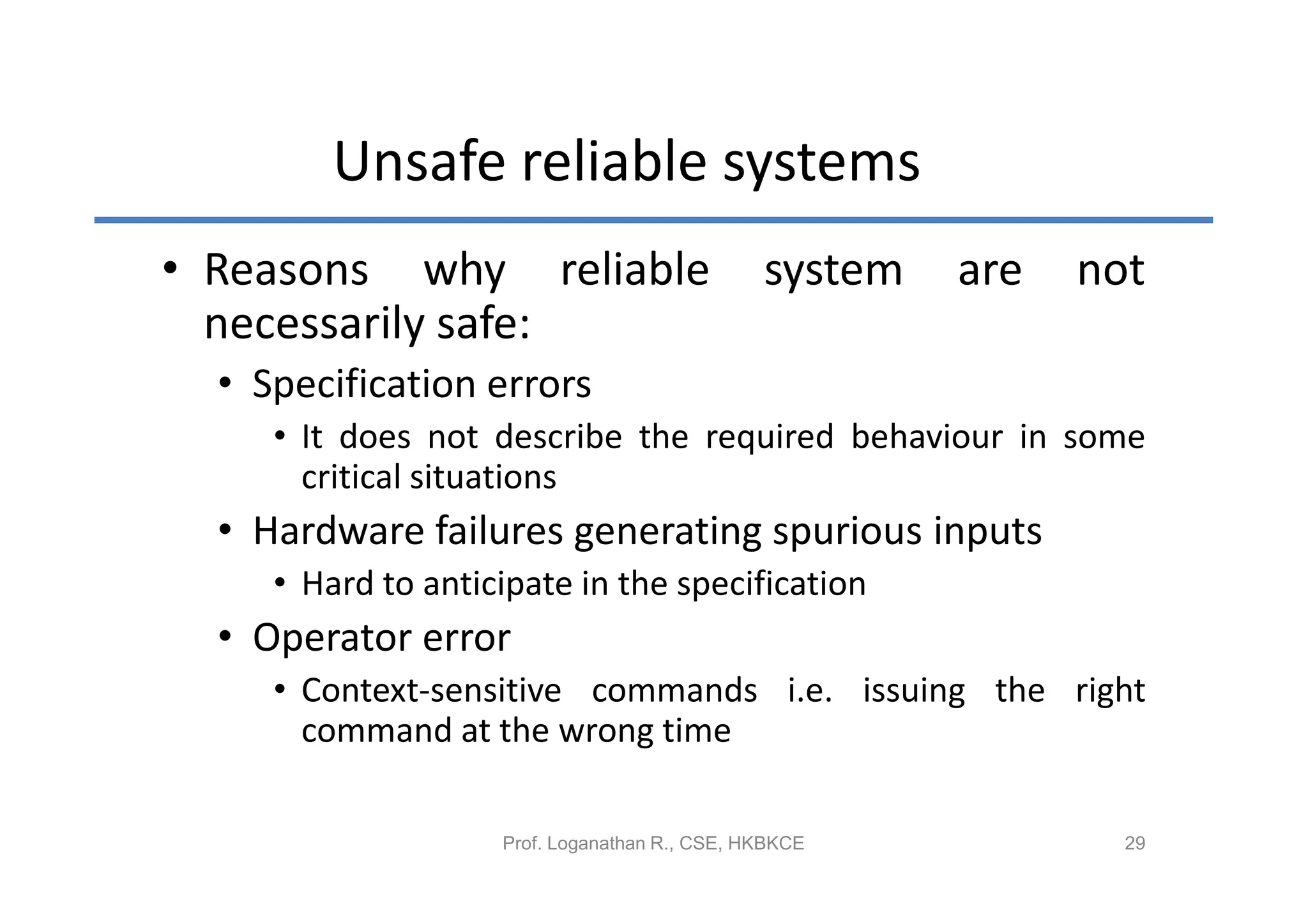 Unsafe reliable systems

• Reasons why reliable system are not necessarily safe:

• Specification errors

• It does not describe the required behaviour in some critical situations

• Hardware failures generating spurious inputs

• Hard to anticipate in the specification

• Operator error

• Context-sensitive commands i.e. issuing the right command at the wrong time

Prof. Loganathan R., CSE, HKBKCE

29